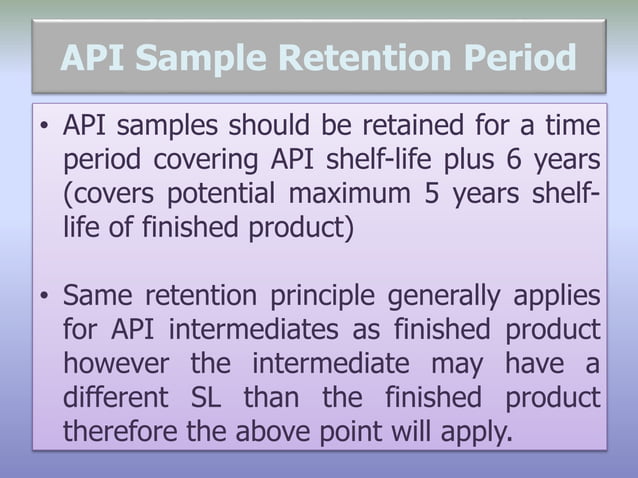 API Sample Retention Period

• API samples should be retained for a time period covering API shelf-life plus 6 years (covers potential maximum 5 years shelf-life of finished product)

• Same retention principle generally applies for API intermediates as finished product however the intermediate may have a different SL than the finished product therefore the above point will apply.